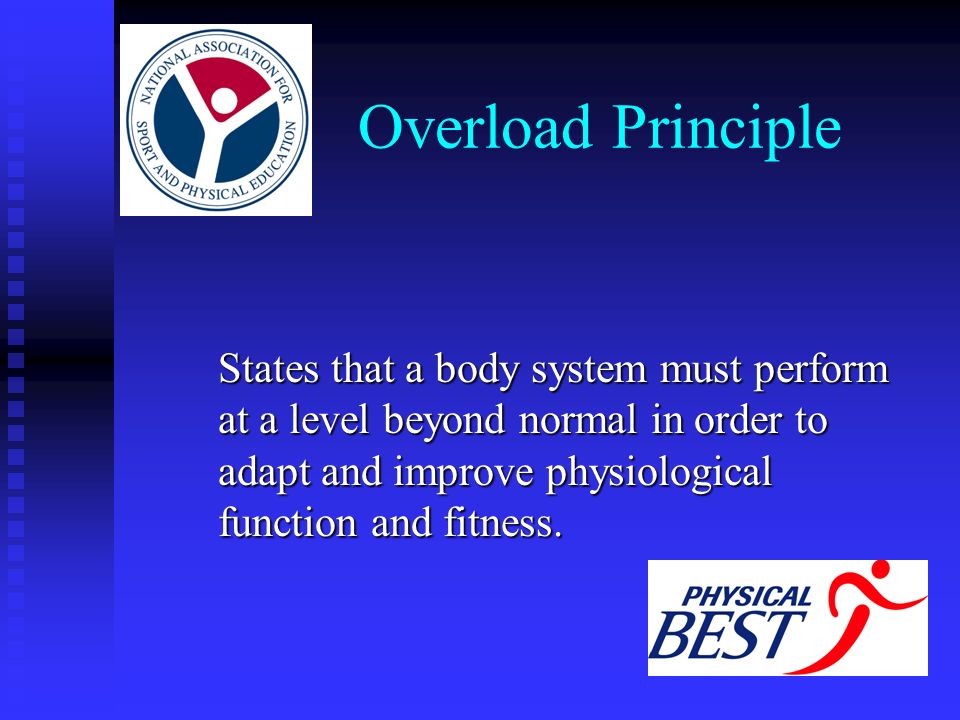 NATIONAL ASSOCIATION FOR SPORT AND PHYSICAL EDUCATION

Overload Principle

States that a body system must perform at a level beyond normal in order to adapt and improve physiological function and fitness.

PHYSICAL BEST